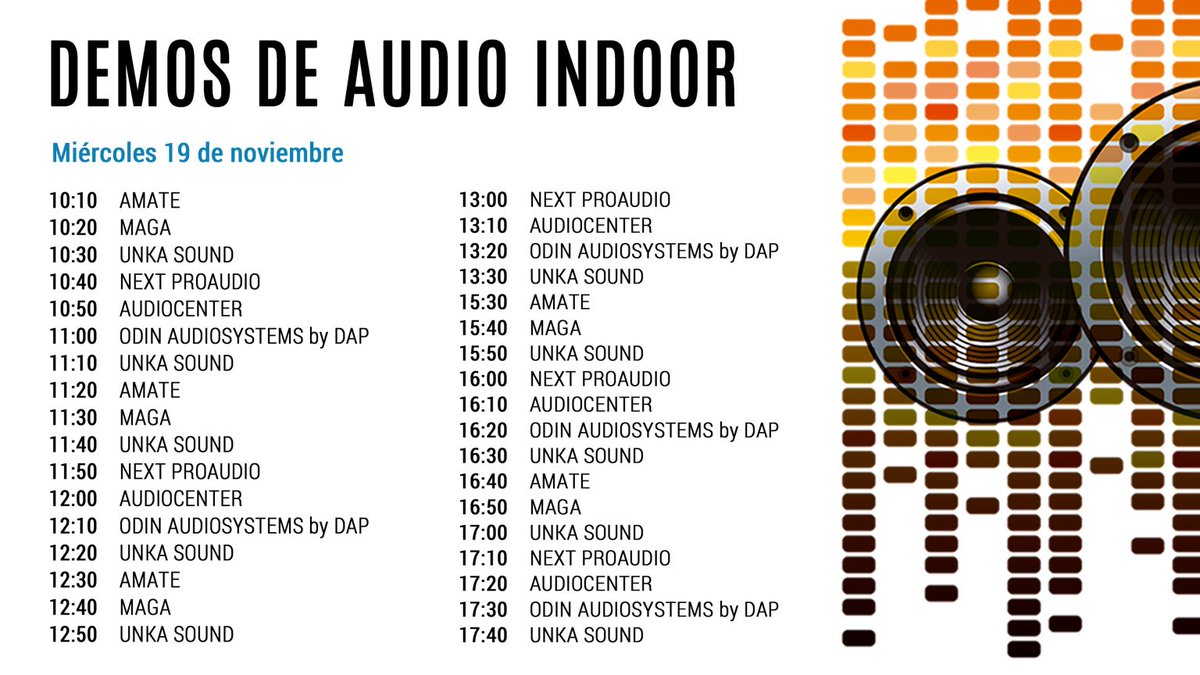 DEMOS DE AUDIO INDOOR

Miércoles 19 de noviembre

10:10 AMATE
10:20 MAGA
10:30 UNKA SOUND
10:40 NEXT PROAUDIO
10:50 AUDIOCENTER
11:00 ODIN AUDIOSYSTEMS by DAP
11:10 UNKA SOUND
11:20 AMATE
11:30 MAGA
11:40 UNKA SOUND
11:50 NEXT PROAUDIO
12:00 AUDIOCENTER
12:10 ODIN AUDIOSYSTEMS by DAP
12:20 UNKA SOUND
12:30 AMATE
12:40 MAGA
12:50 UNKA SOUND

13:00 NEXT PROAUDIO
13:10 AUDIOCENTER
13:20 ODIN AUDIOSYSTEMS by DAP
13:30 UNKA SOUND
15:30 AMATE
15:40 MAGA
15:50 UNKA SOUND
16:00 NEXT PROAUDIO
16:10 AUDIOCENTER
16:20 ODIN AUDIOSYSTEMS by DAP
16:30 UNKA SOUND
16:40 AMATE
16:50 MAGA
17:00 UNKA SOUND
17:10 NEXT PROAUDIO
17:20 AUDIOCENTER
17:30 ODIN AUDIOSYSTEMS by DAP
17:40 UNKA SOUND